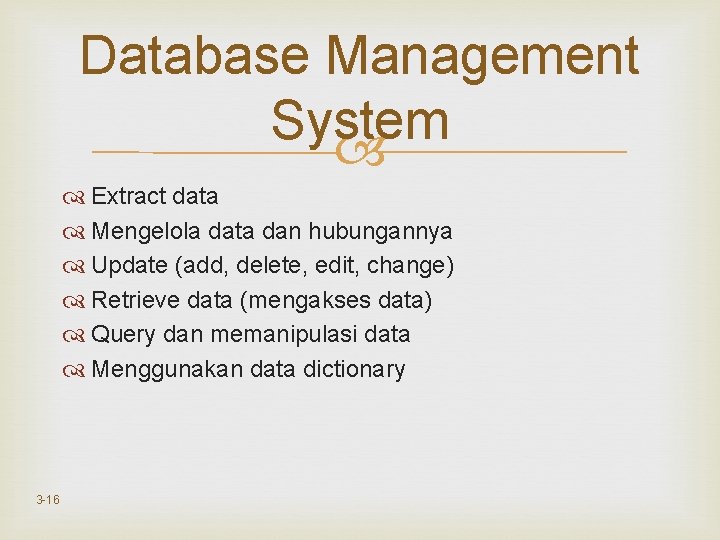 Database Management System

Extract data
Mengelola data dan hubungannya
Update (add, delete, edit, change)
Retrieve data (mengakses data)
Query dan memanipulasi data
Menggunakan data dictionary

3-16